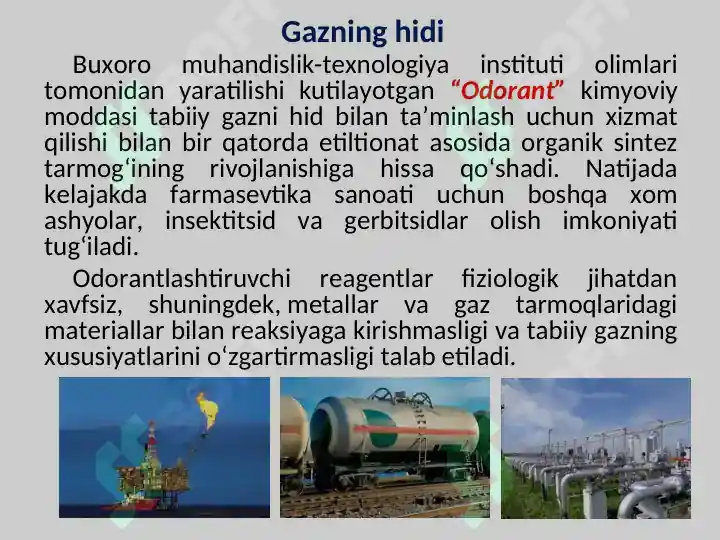 Gazning hidi

Buxoro muhandislik-texnologiya instituti olimlari tomonidan yaratilishi kutilayotgan “Odorant” kimyoviy moddasi tabiiy gazni hid bilan ta’minlash uchun xizmat qilishi bilan bir qatorda etiltionat asosida organik sintez tarmog‘ining rivojlanishiga hissa qo‘shadi. Natijada kelajakda farmasevtika sanoati uchun boshqa xom ashyolar, insektitsid va gerbitsidlar olish imkoniyati tug‘iladi.

Odorantlashtiruvchi reagentlar fiziologik jihatdan xavfsiz, shuningdek, metallar va gaz tarmoqlaridagi materiallar bilan reaksiyaga kirishmasligi va tabiiy gazning xususiyatlarini o‘zgartirmasligi talab etiladi.